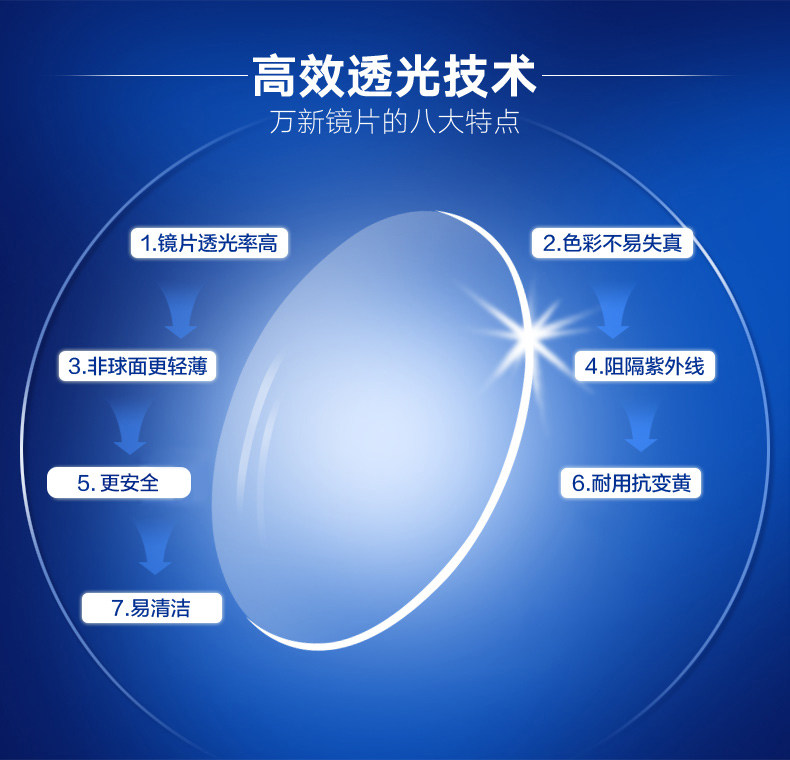 高效透光技术
万新镜片的八大特点

1.镜片透光率高

2.色彩不易失真

3.非球面更轻薄

4.阻隔紫外线

5. 更安全

6.耐用抗变黄

7.易清洁